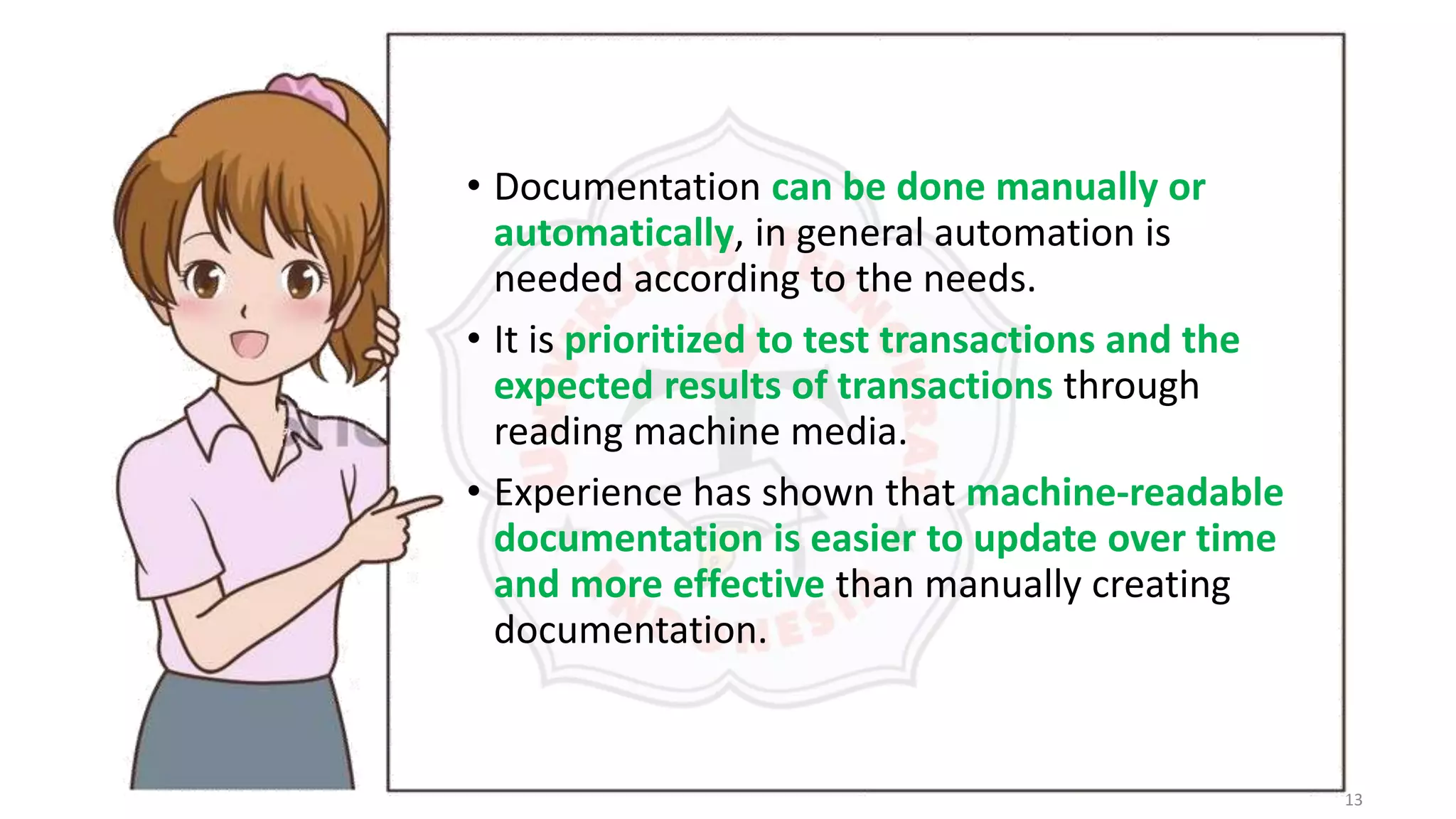 • Documentation can be done manually or automatically, in general automation is needed according to the needs.

• It is prioritized to test transactions and the expected results of transactions through reading machine media.

• Experience has shown that machine-readable documentation is easier to update over time and more effective than manually creating documentation.

13